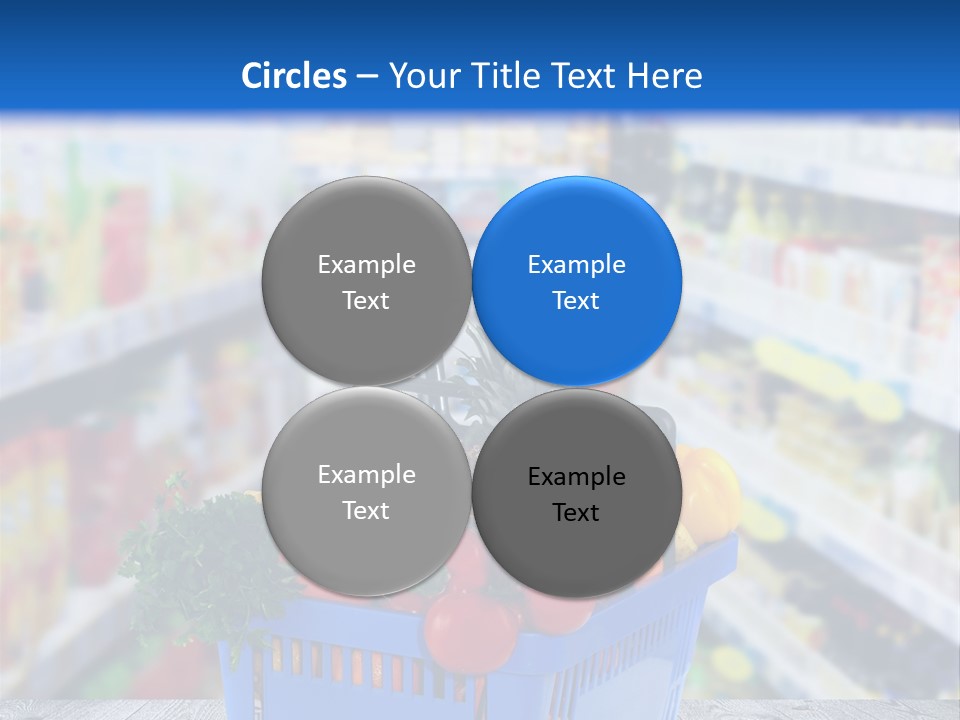 Circles – Your Title Text Here

Example Text

Example Text

Example Text

Example Text